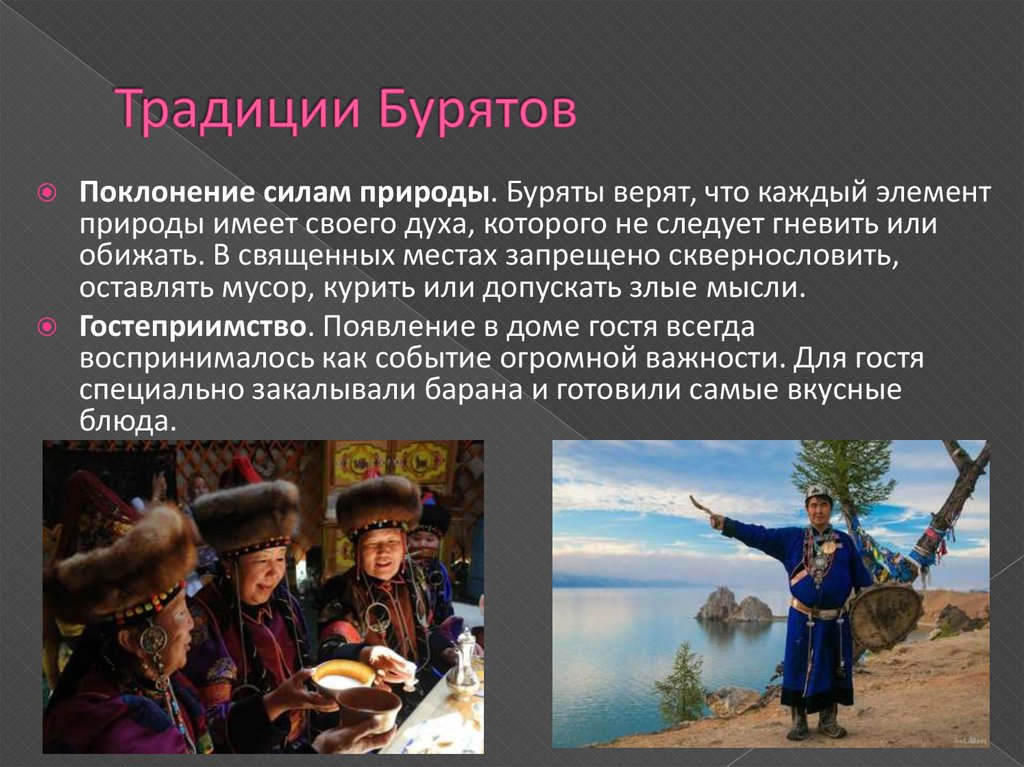 Традиции Бурятов

Поклонение силам природы. Буряты верят, что каждый элемент природы имеет своего духа, которого не следует гневить или обижать. В священных местах запрещено сквернословить, оставлять мусор, курить или допускать злые мысли.

Гостеприимство. Появление в доме гостя всегда воспринималось как событие огромной важности. Для гостя специально закалывали барана и готовили самые вкусные блюда.